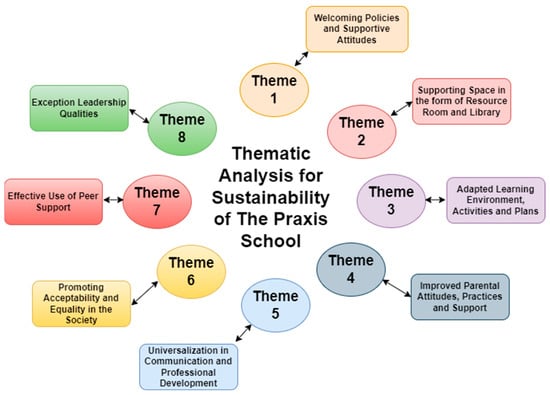 Thematic Analysis for Sustainability of The Praxis School

Theme 1

Welcoming Policies and Supportive Attitudes

Theme 2

Supporting Space in the form of Resource Room and Library

Theme 3

Adapted Learning Environment, Activities and Plans

Theme 4

Improved Parental Attitudes, Practices and Support

Theme 5

Universalization in Communication and Professional Development

Theme 6

Promoting Acceptability and Equality in the Society

Theme 7

Effective Use of Peer Support

Theme 8

Exception Leadership Qualities